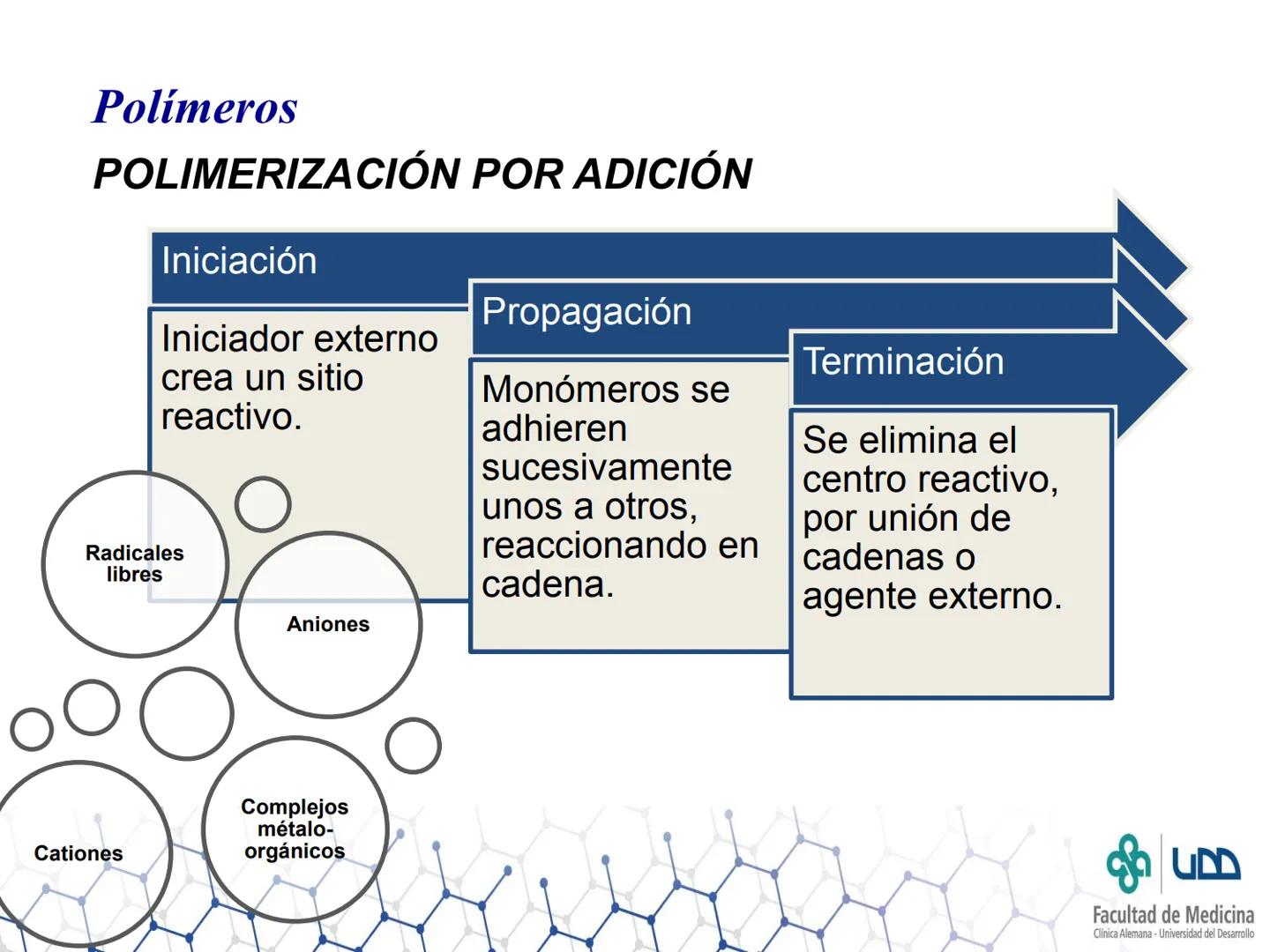 Polímeros

POLIMERIZACIÓN POR ADICIÓN

Iniciación

Iniciador externo crea un sitio reactivo.

Propagación

Monómeros se adhieren sucesivamente unos a otros, reaccionando en cadena.

Terminación

Se elimina el centro reactivo, por unión de cadenas o agente externo.

Radicales libres

Aniones

Cationes

Complejos métalo-orgánicos

UDD

Facultad de Medicina
Clínica Alemana - Universidad del Desarrollo